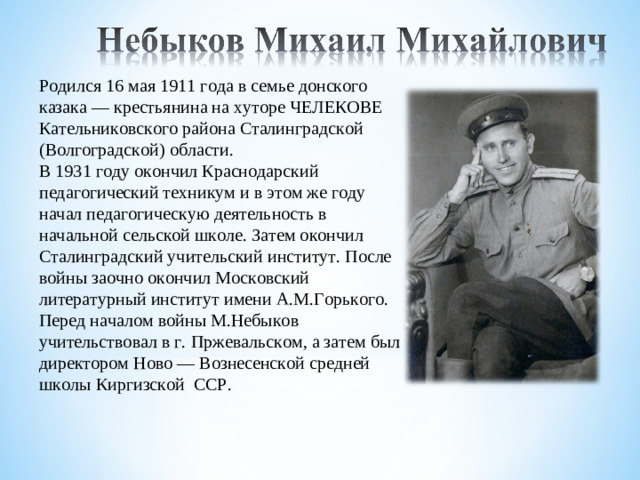 Небыков Михаил Михайлович

Родился 16 мая 1911 года в семье донского казака — крестьянина на хуторе ЧЕЛЕКОВЕ Кательниковского района Сталинградской (Волгоградской) области.
В 1931 году окончил Краснодарский педагогический техникум и в этом же году начал педагогическую деятельность в начальной сельской школе. Затем окончил Сталинградский учительский институт. После войны заочно окончил Московский литературный институт имени А.М.Горького. Перед началом войны М.Небыков учительствовал в г. Пржевальском, а затем был директором Ново — Вознесенской средней школы Киргизской ССР.